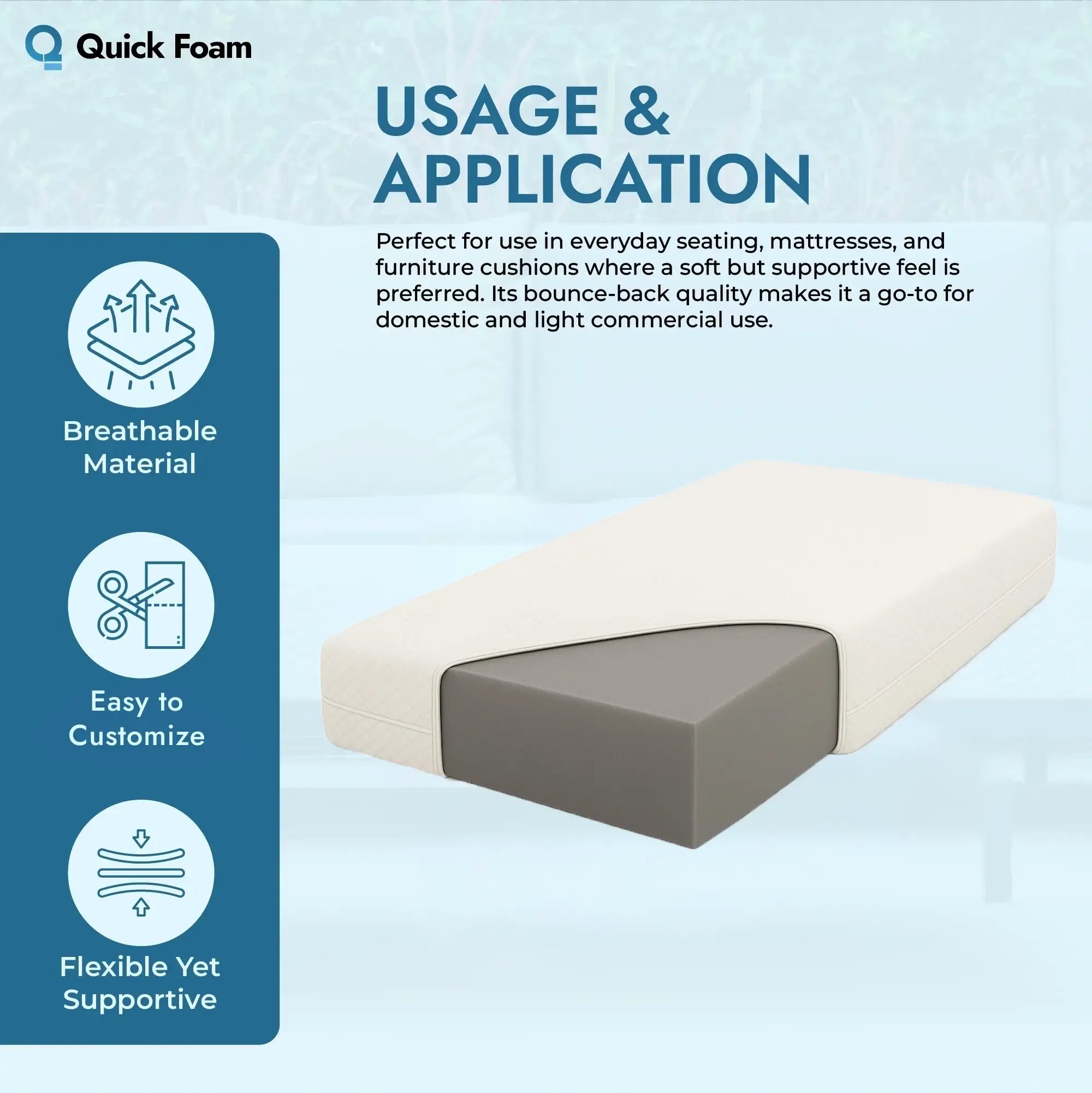 Quick Foam

USAGE & APPLICATION

Perfect for use in everyday seating, mattresses, and furniture cushions where a soft but supportive feel is preferred. Its bounce-back quality makes it a go-to for domestic and light commercial use.

Breathable Material

Easy to Customize

Flexible Yet Supportive